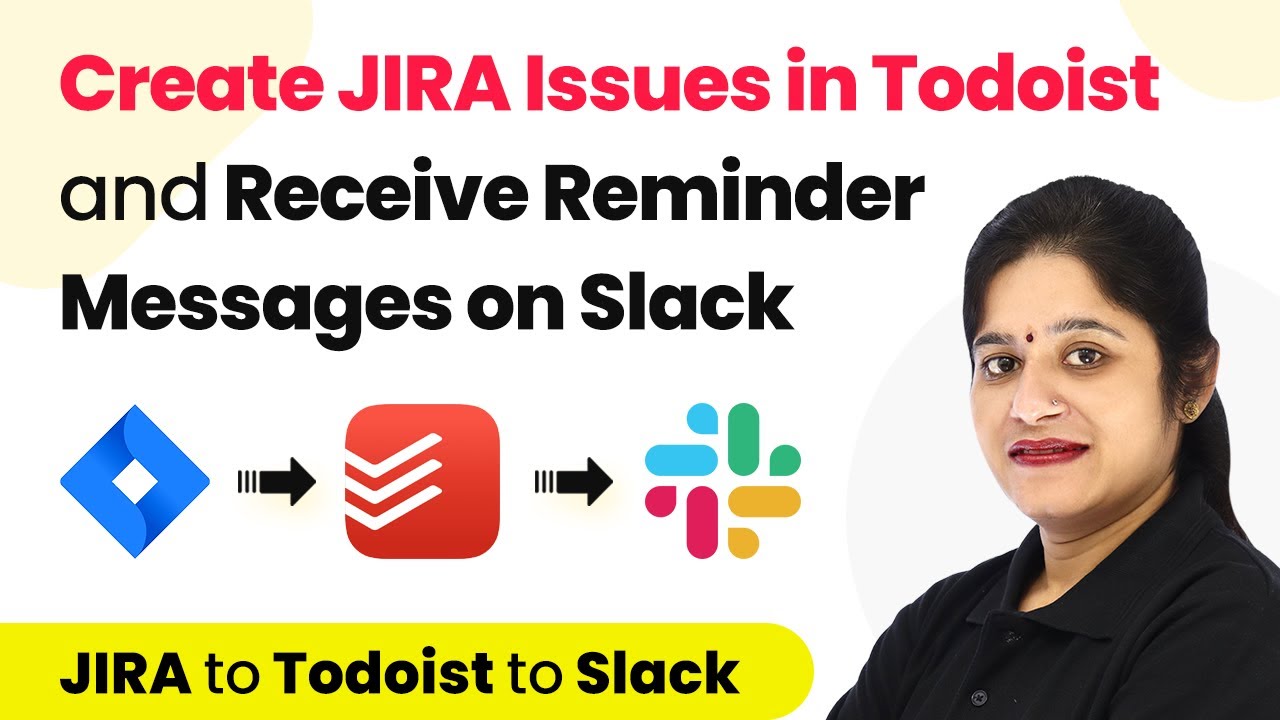 Create JIRA Issues in Todoist and Receive Reminder Messages on Slack

JIRA to Todoist to Slack